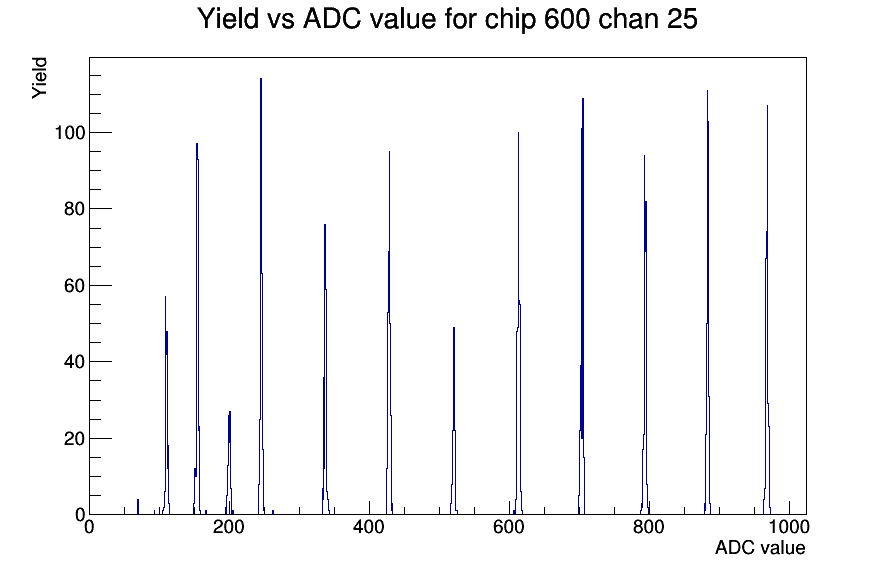 Yield vs ADC value for chip 600 chan 25

Yield

100
80
60
40
20
0

0
200
400
600
800
1000

ADC value